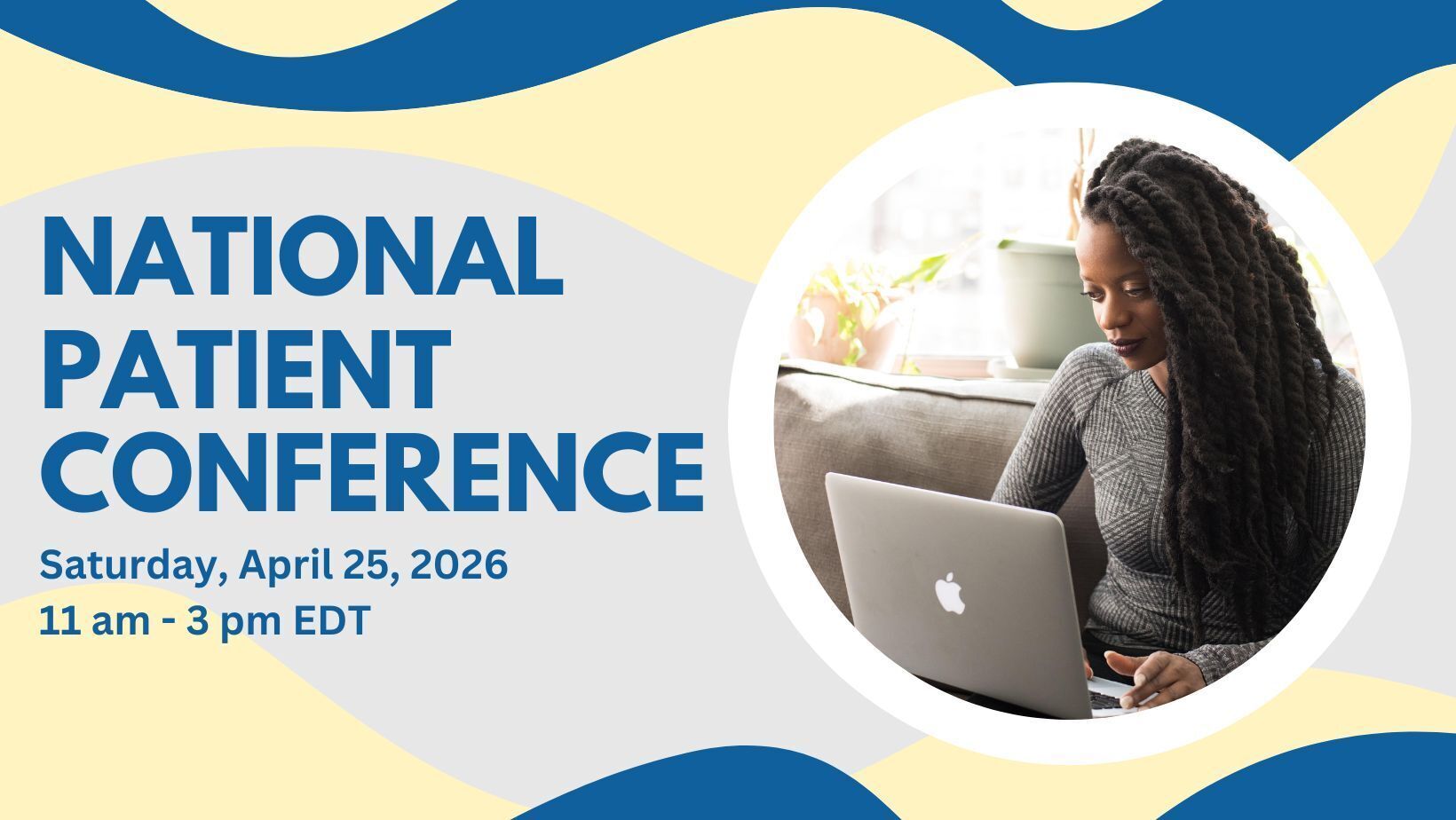 NATIONAL PATIENT CONFERENCE

Saturday, April 25, 2026
11 am - 3 pm EDT